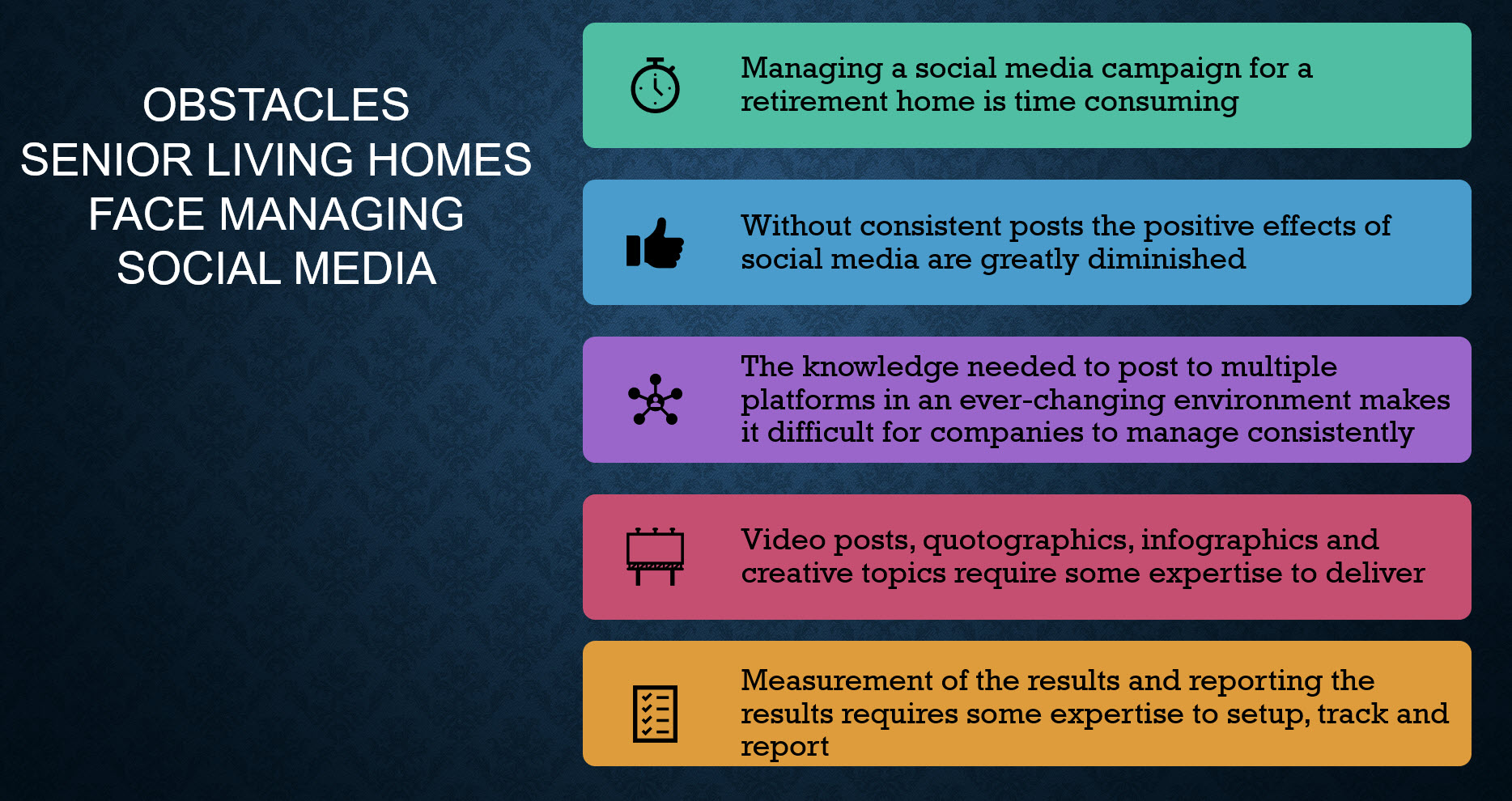 OBSTACLES SENIOR LIVING HOMES FACE MANAGING SOCIAL MEDIA

Managing a social media campaign for a retirement home is time consuming

Without consistent posts the positive effects of social media are greatly diminished

The knowledge needed to post to multiple platforms in an ever-changing environment makes it difficult for companies to manage consistently

Video posts, quotographics, infographics and creative topics require some expertise to deliver

Measurement of the results and reporting the results requires some expertise to setup, track and report